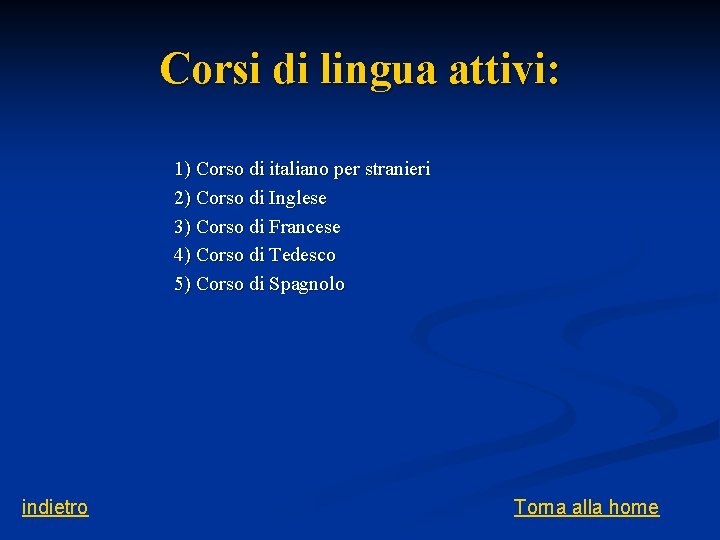 Corsi di lingua attivi:

1) Corso di italiano per stranieri
2) Corso di Inglese
3) Corso di Francese
4) Corso di Tedesco
5) Corso di Spagnolo

indietro

Torna alla home